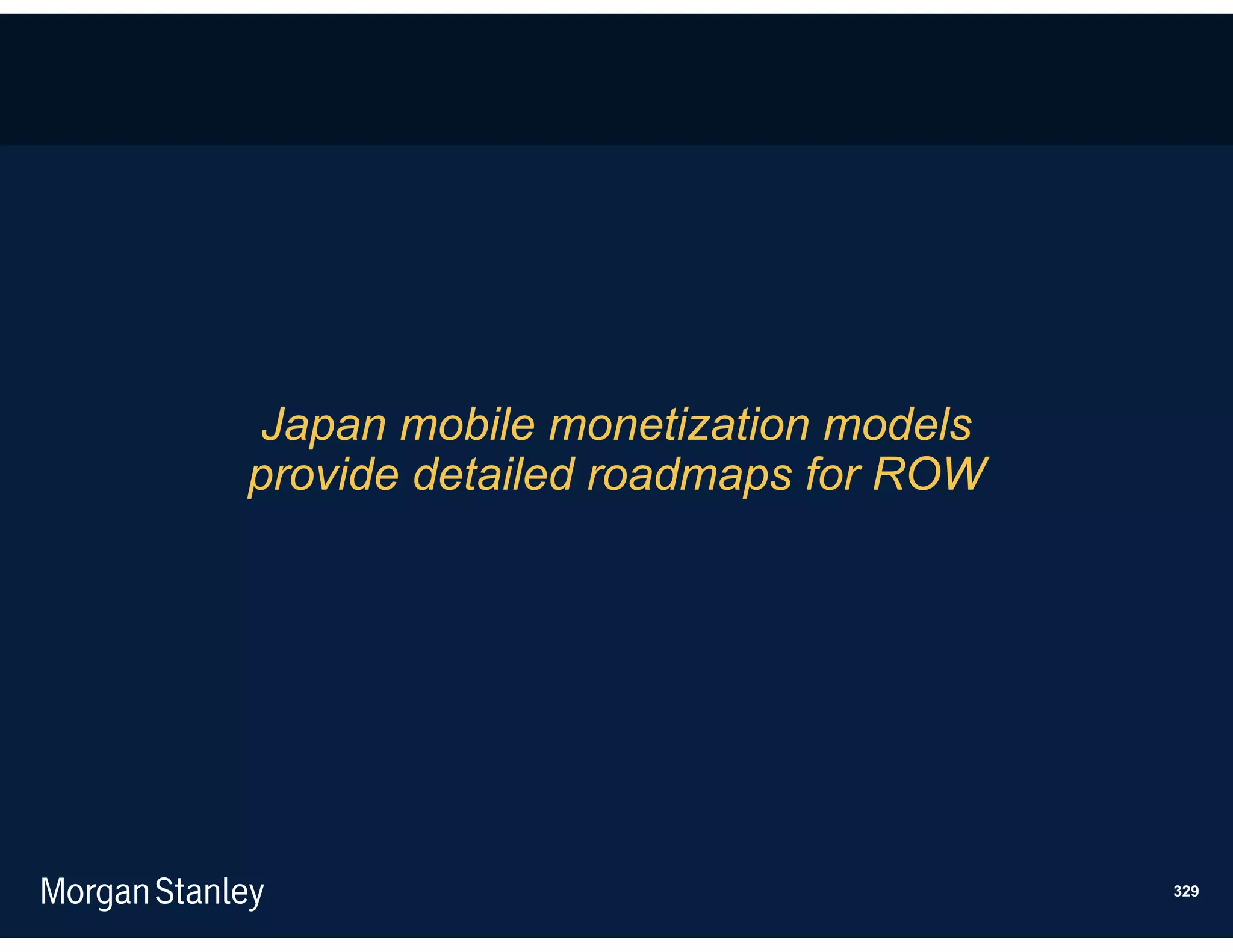 Japan mobile monetization models provide detailed roadmaps for ROW

Morgan Stanley

329